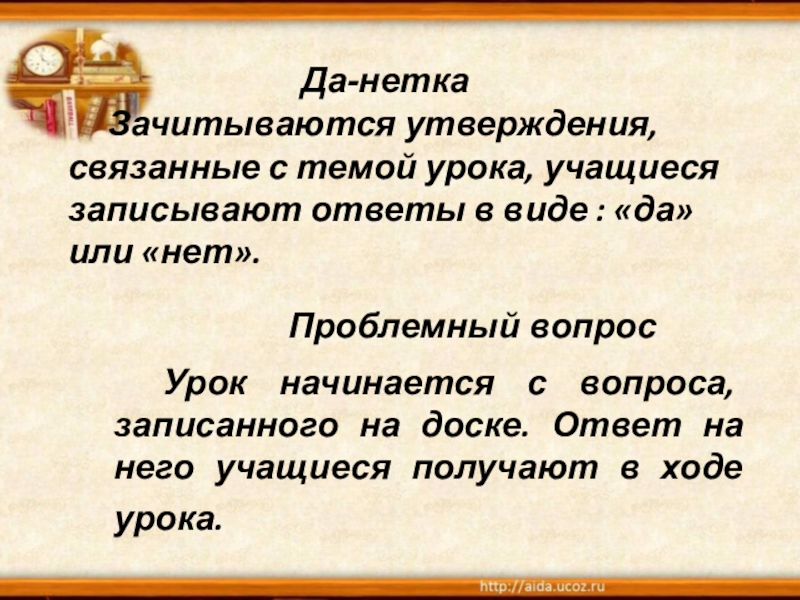 Да-нетка

Зачитываются утверждения, связанные с темой урока, учащиеся записывают ответы в виде : «да» или «нет».

Проблемный вопрос

Урок начинается с вопроса, записанного на доске. Ответ на него учащиеся получают в ходе урока.

http://aida.ucoz.ru